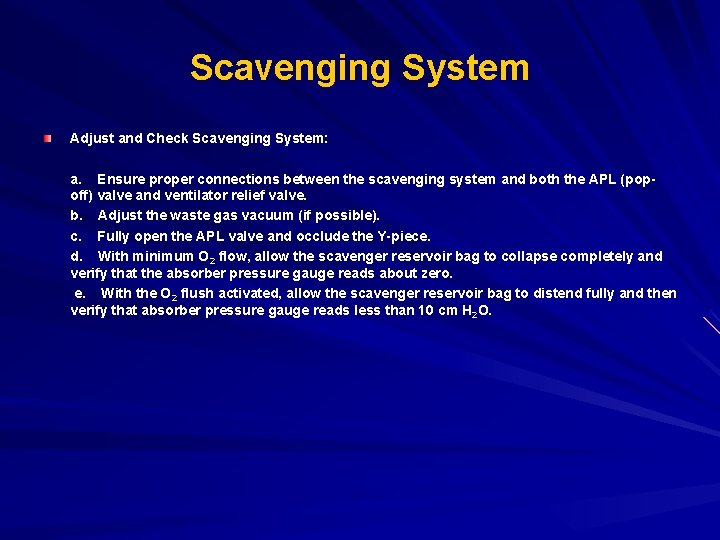 Scavenging System

Adjust and Check Scavenging System:

a. Ensure proper connections between the scavenging system and both the APL (pop-off) valve and ventilator relief valve.

b. Adjust the waste gas vacuum (if possible).

c. Fully open the APL valve and occlude the Y-piece.

d. With minimum $O_2$ flow, allow the scavenger reservoir bag to collapse completely and verify that the absorber pressure gauge reads about zero.

e. With the $O_2$ flush activated, allow the scavenger reservoir bag to distend fully and then verify that absorber pressure gauge reads less than 10 cm $H_2O$.